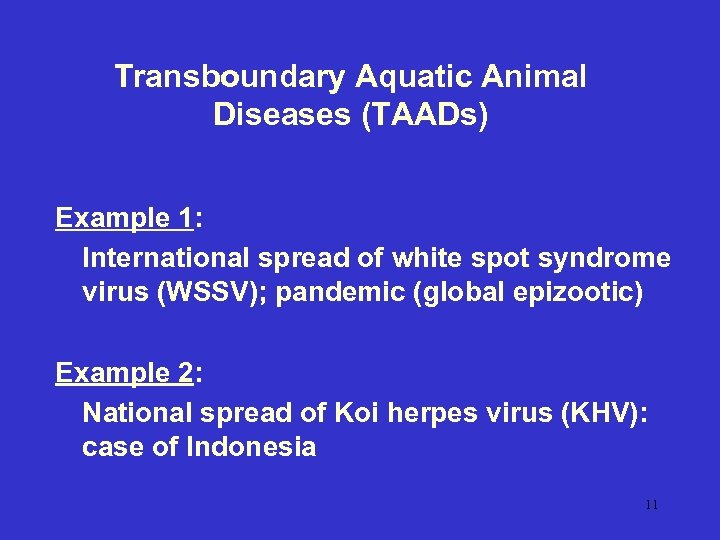 Transboundary Aquatic Animal Diseases (TAADs)

Example 1:

International spread of white spot syndrome virus (WSSV); pandemic (global epizootic)

Example 2:

National spread of Koi herpes virus (KHV): case of Indonesia

11